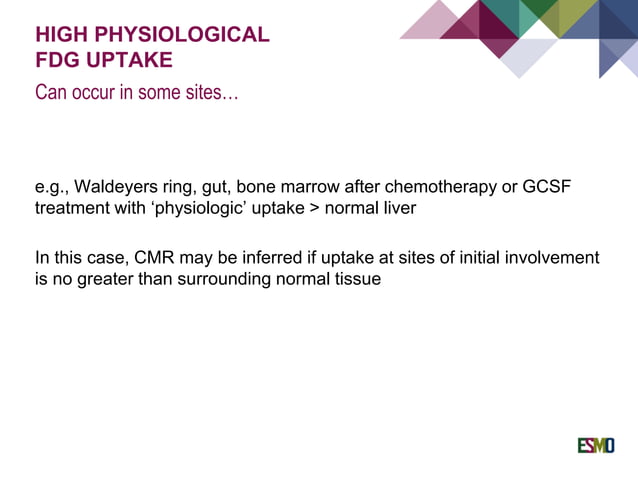 HIGH PHYSIOLOGICAL
FDG UPTAKE
Can occur in some sites…

e.g., Waldeyers ring, gut, bone marrow after chemotherapy or GCSF treatment with ‘physiologic’ uptake > normal liver

In this case, CMR may be inferred if uptake at sites of initial involvement is no greater than surrounding normal tissue

ESMO